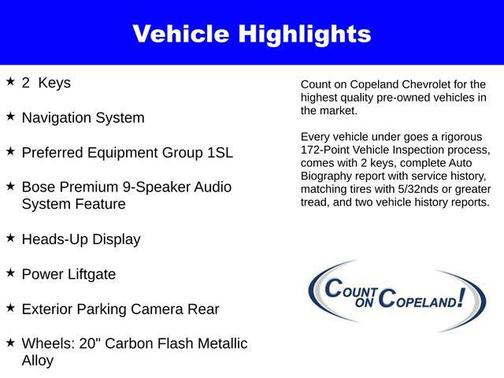 Vehicle Highlights

★ 2 Keys

★ Navigation System

★ Preferred Equipment Group 1SL

★ Bose Premium 9-Speaker Audio System Feature

★ Heads-Up Display

★ Power Liftgate

★ Exterior Parking Camera Rear

★ Wheels: 20" Carbon Flash Metallic Alloy

Count on Copeland Chevrolet for the highest quality pre-owned vehicles in the market.

Every vehicle under goes a rigorous 172-Point Vehicle Inspection process, comes with 2 keys, complete Auto Biography report with service history, matching tires with 5/32nds or greater tread, and two vehicle history reports.

COUNT ON COPELAND!